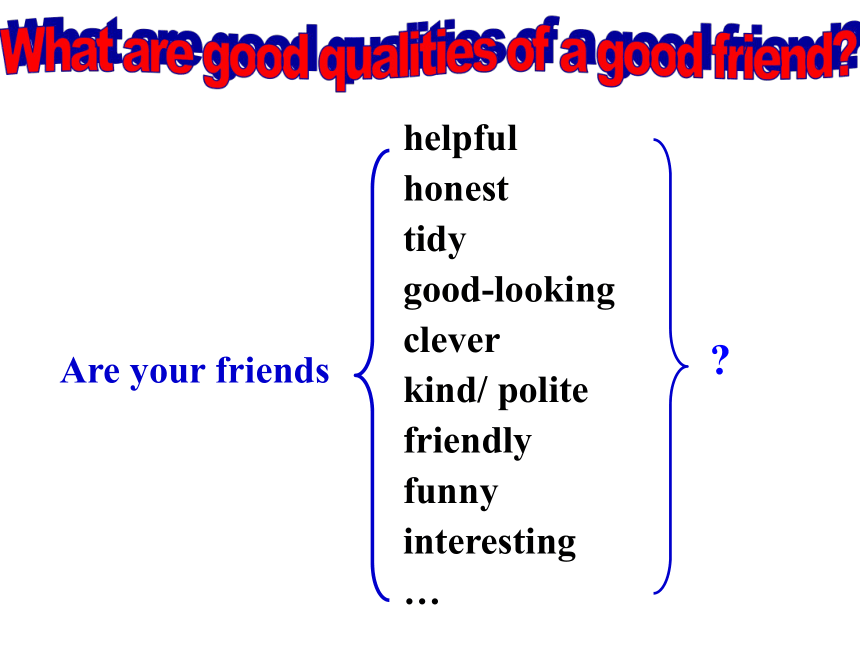 What are good qualities of a good friend?

Are your friends

helpful
honest
tidy
good-looking
clever
kind/ polite
friendly
funny
interesting
…

?